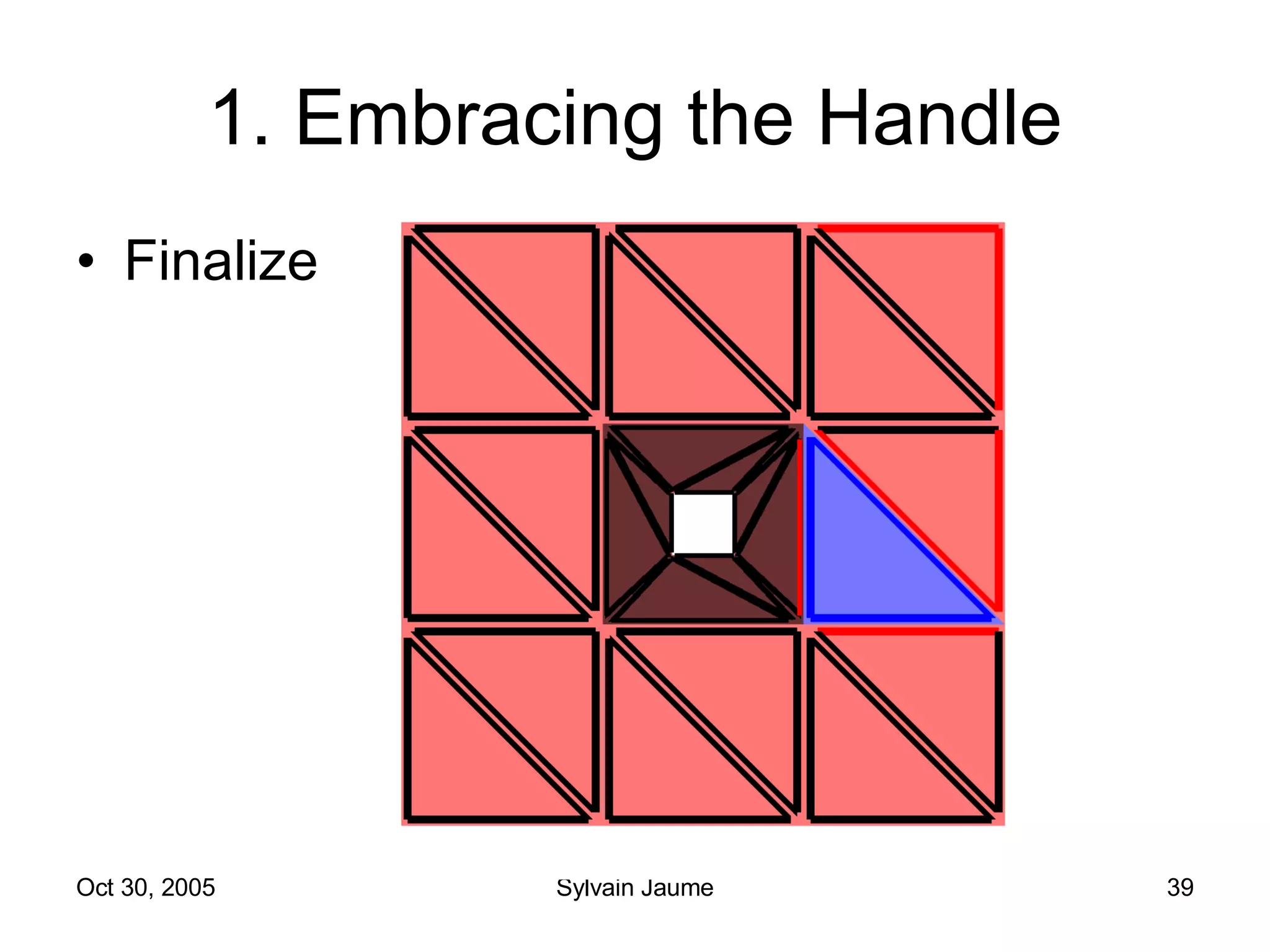 1. Embracing the Handle

• Finalize

Oct 30, 2005

Sylvain Jaume

39